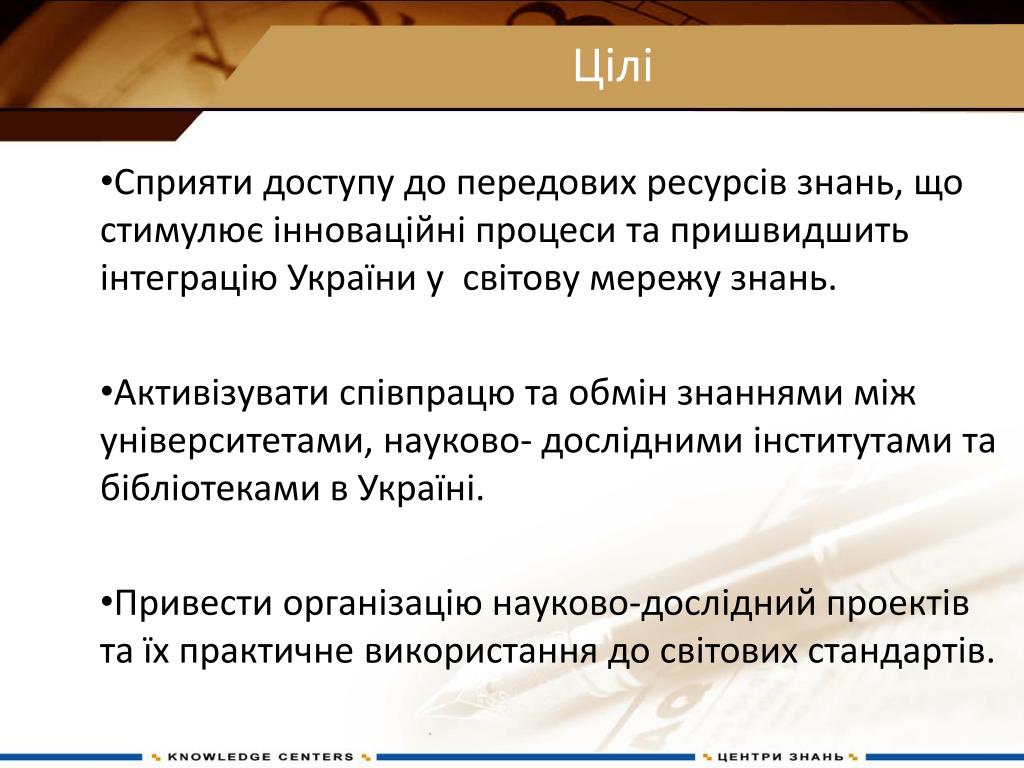 Цілі

•Сприяти доступу до передових ресурсів знань, що стимулює інноваційні процеси та пришвидшить інтеграцію України у світову мережу знань.

•Активізувати співпрацю та обмін знаннями між університетами, науково- дослідними інститутами та бібліотеками в Україні.

•Привести організацію науково-дослідний проектів та їх практичне використання до світових стандартів.

KNOWLEDGE CENTERS

ЦЕНТРИ ЗНАНЬ